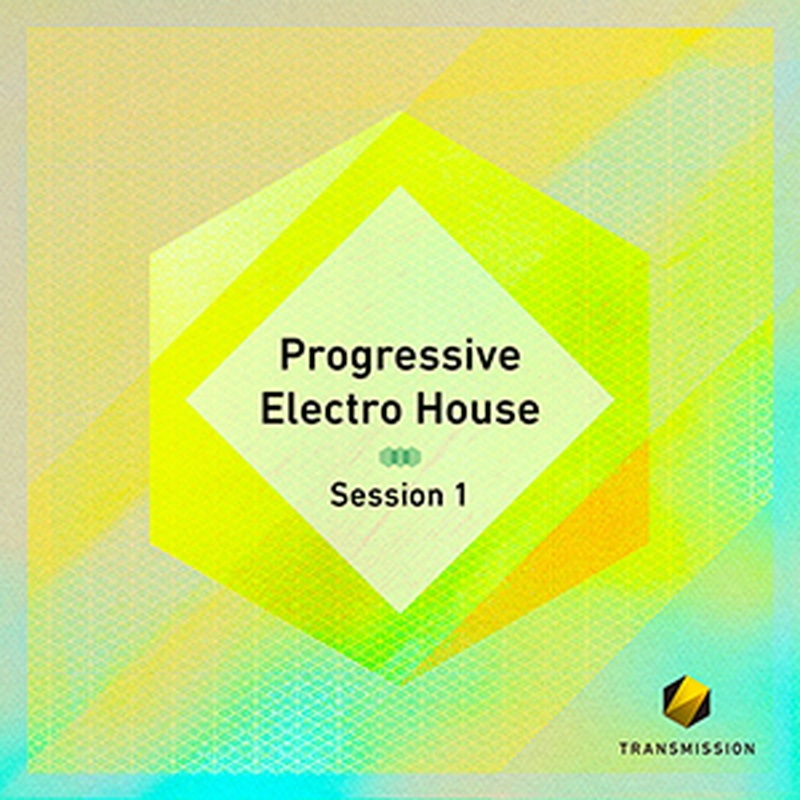 Progressive
Electro House

Session 1

TRANSMISSION